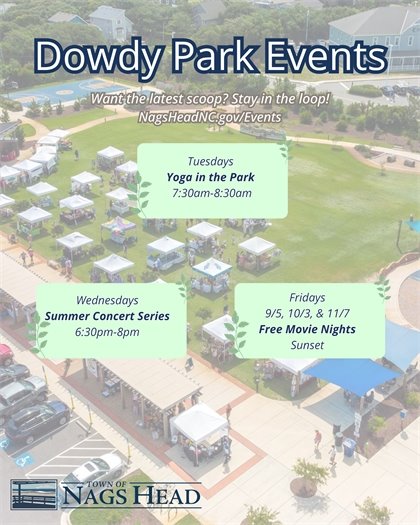 Dowdy Park Events

Want the latest scoop? Stay in the loop!
NagsHeadNC.gov/Events

Tuesdays
Yoga in the Park
7:30am-8:30am

Wednesdays
Summer Concert Series
6:30pm-8pm

Fridays
9/5, 10/3, & 11/7
Free Movie Nights
Sunset

TOWN OF
NAGS HEAD